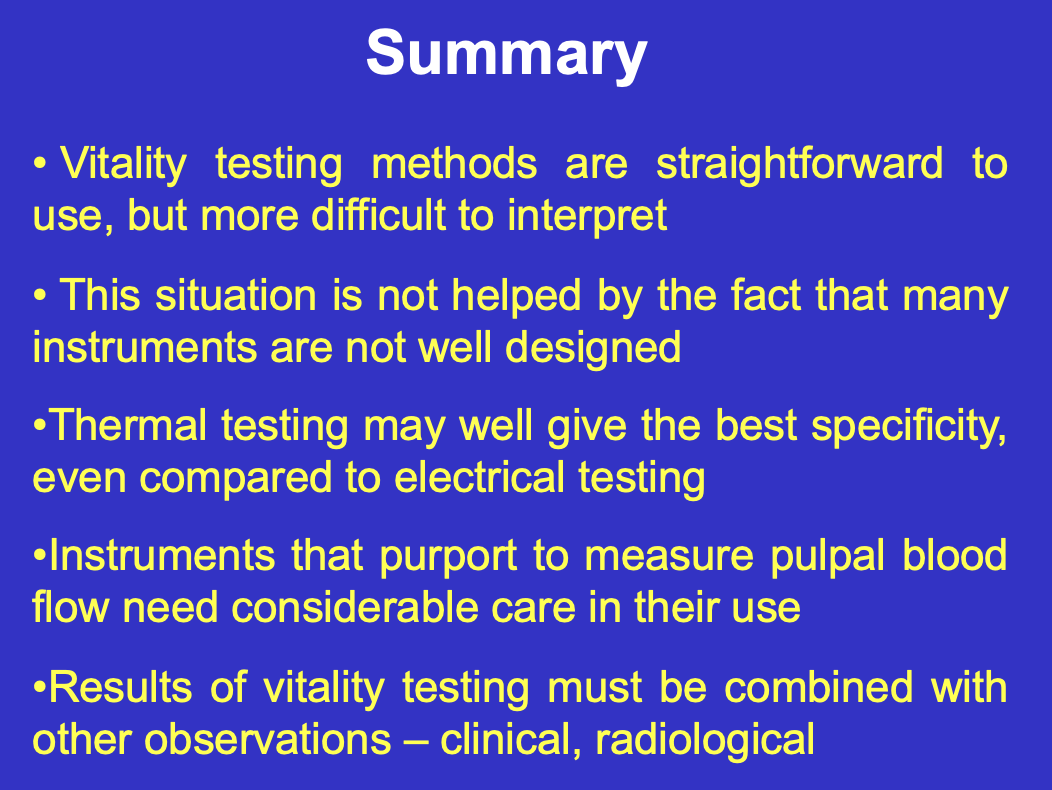 Summary

• Vitality testing methods are straightforward to use, but more difficult to interpret

• This situation is not helped by the fact that many instruments are not well designed

•Thermal testing may well give the best specificity, even compared to electrical testing

•Instruments that purport to measure pulpal blood flow need considerable care in their use

•Results of vitality testing must be combined with other observations – clinical, radiological